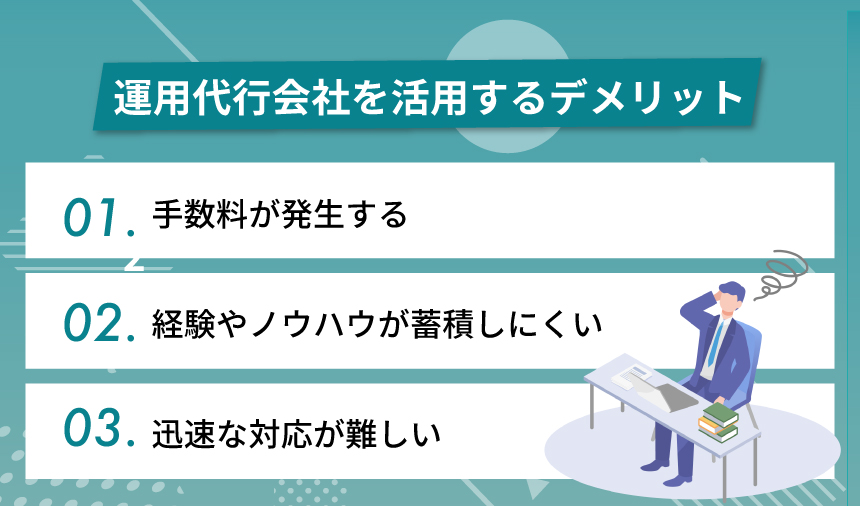 運用代行会社を活用するデメリット

01. 手数料が発生する

02. 経験やノウハウが蓄積しにくい

03. 迅速な対応が難しい